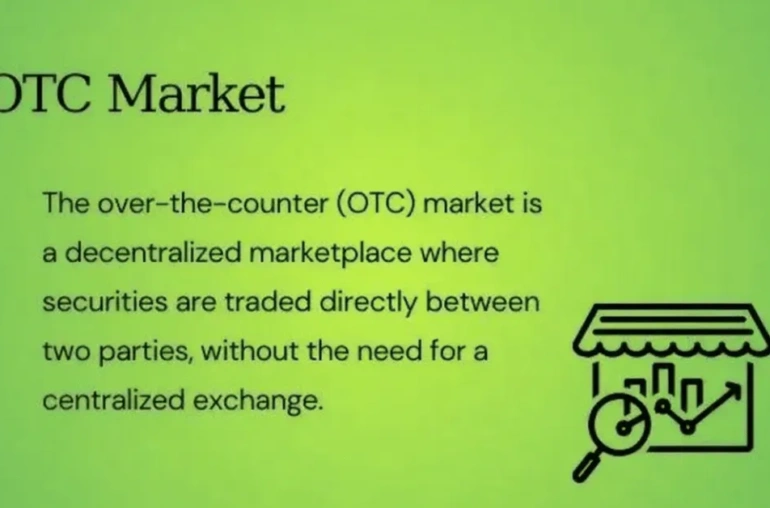 OTC Market

The over-the-counter (OTC) market is a decentralized marketplace where securities are traded directly between two parties, without the need for a centralized exchange.